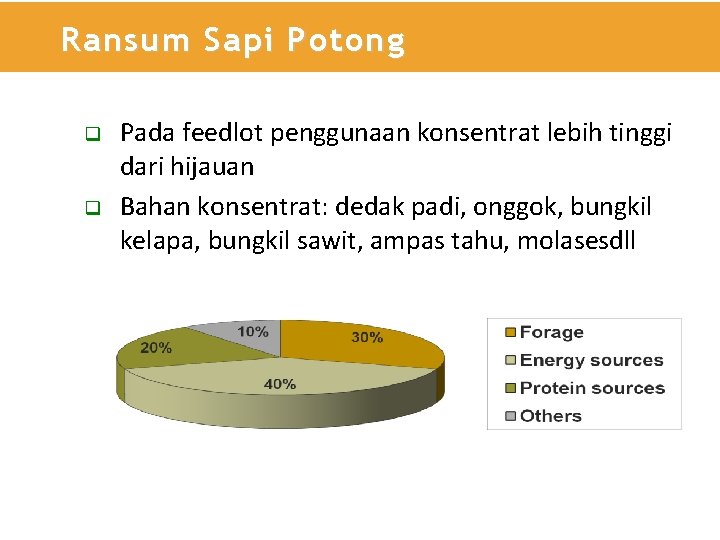 Ransum Sapi Potong

Pada feedlot penggunaan konsentrat lebih tinggi dari hijauan

Bahan konsentrat: dedak padi, onggok, bungkil kelapa, bungkil sawit, ampas tahu, molasesdll

10%
30%
20%
40%

Forage
Energy sources
Protein sources
Others